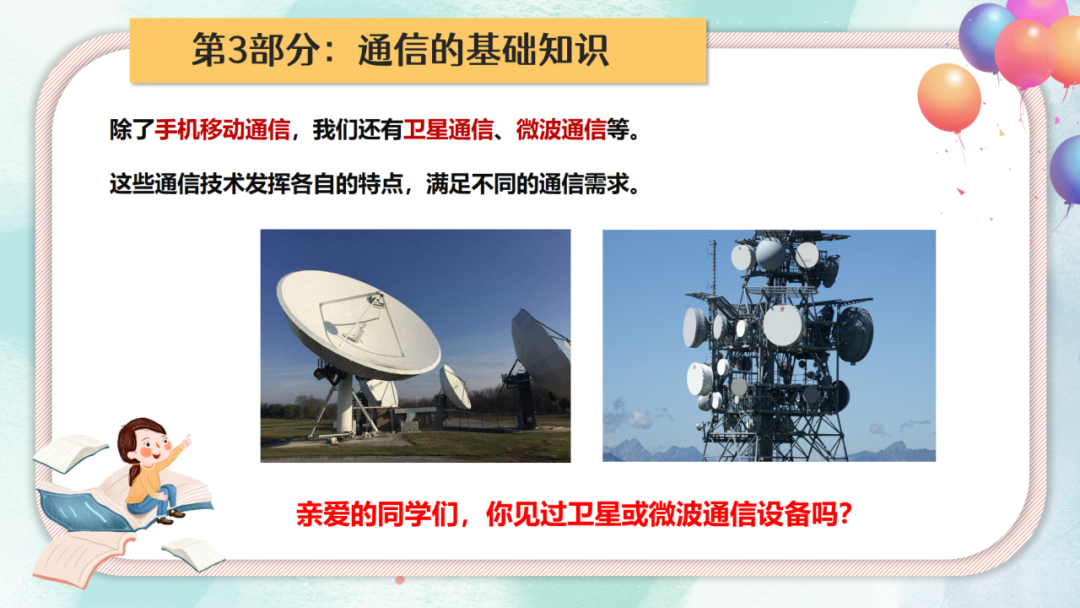 第3部分：通信的基础知识

除了手机移动通信，我们还有卫星通信、微波通信等。

这些通信技术发挥各自的特点，满足不同的通信需求。

亲爱的同学们，你见过卫星或微波通信设备吗？